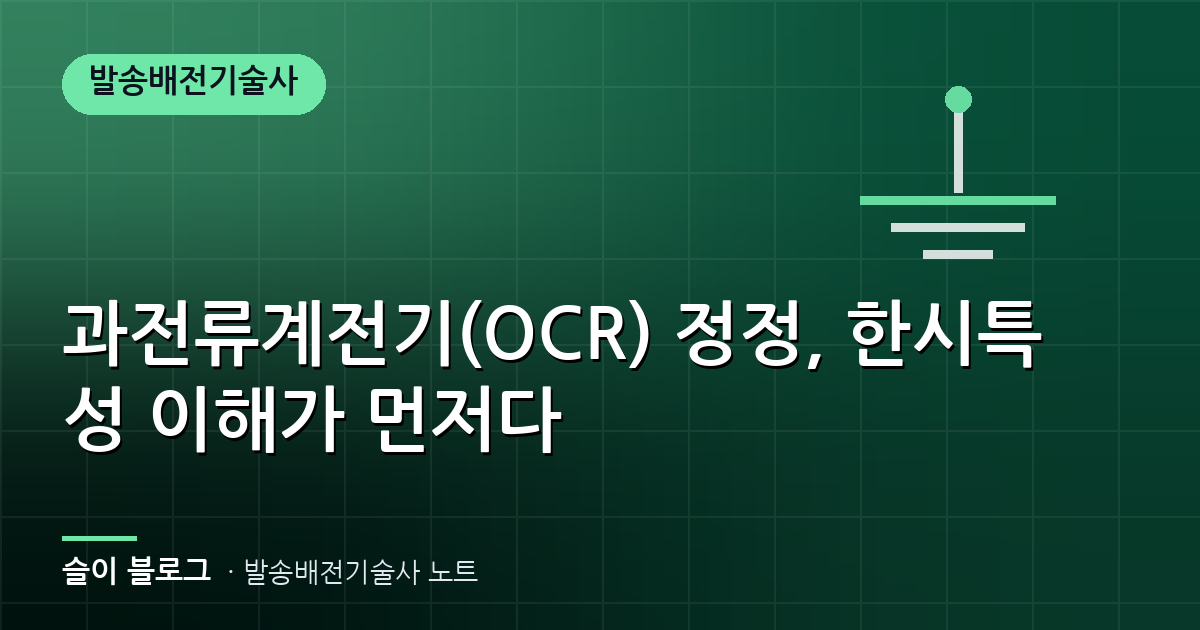 발송배전기술사

과전류계전기(OCR) 정정, 한시특성 이해가 먼저다

슬이 블로그 · 발송배전기술사 노트